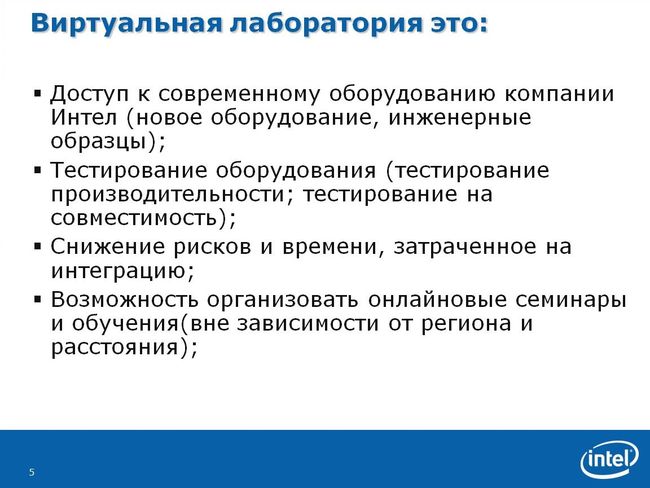 Виртуальная лаборатория это:

▪ Доступ к современному оборудованию компании Интел (новое оборудование, инженерные образцы);

▪ Тестирование оборудования (тестирование производительности; тестирование на совместимость);

▪ Снижение рисков и времени, затраченное на интеграцию;

▪ Возможность организовать онлайновые семинары и обучения(вне зависимости от региона и расстояния);

5

intel